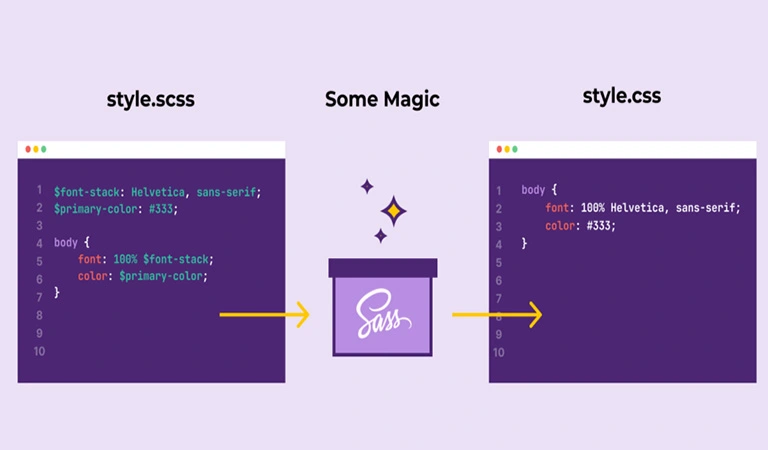 style.scss

1 $font-stack: Helvetica, sans-serif;
2 $primary-color: #333;
3
4 body {
5 font: 100% $font-stack;
6 color: $primary-color;
7 }
8
9
10

Some Magic

Sass

style.css

1 body {
2 font: 100% Helvetica, sans-serif;
3 color: #333;
4 }
5
6
7
8
9
10